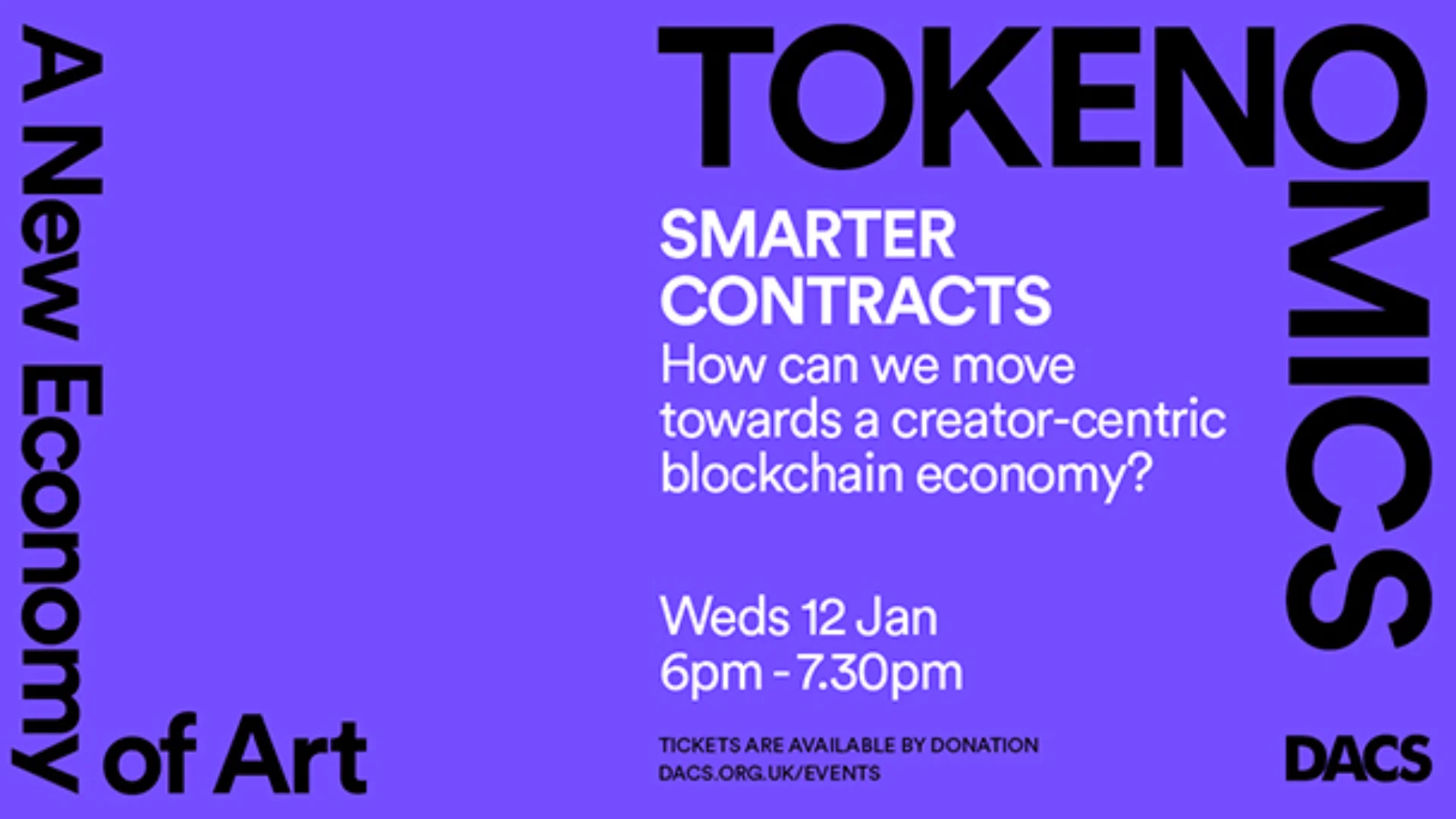 A New Economy of Art

TOKENOMICS

SMARTER CONTRACTS

How can we move towards a creator-centric blockchain economy?

Weds 12 Jan
6pm - 7.30pm

TICKETS ARE AVAILABLE BY DONATION
DACS.ORG.UK/EVENTS

DACS